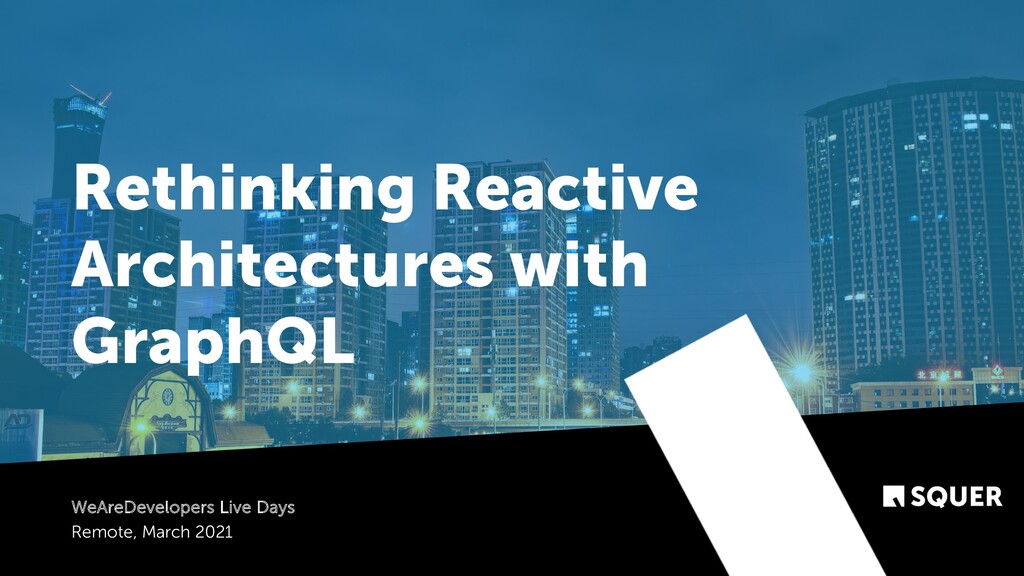 Rethinking Reactive Architectures with GraphQL

WeAreDevelopers Live Days
Remote, March 2021

SQUER